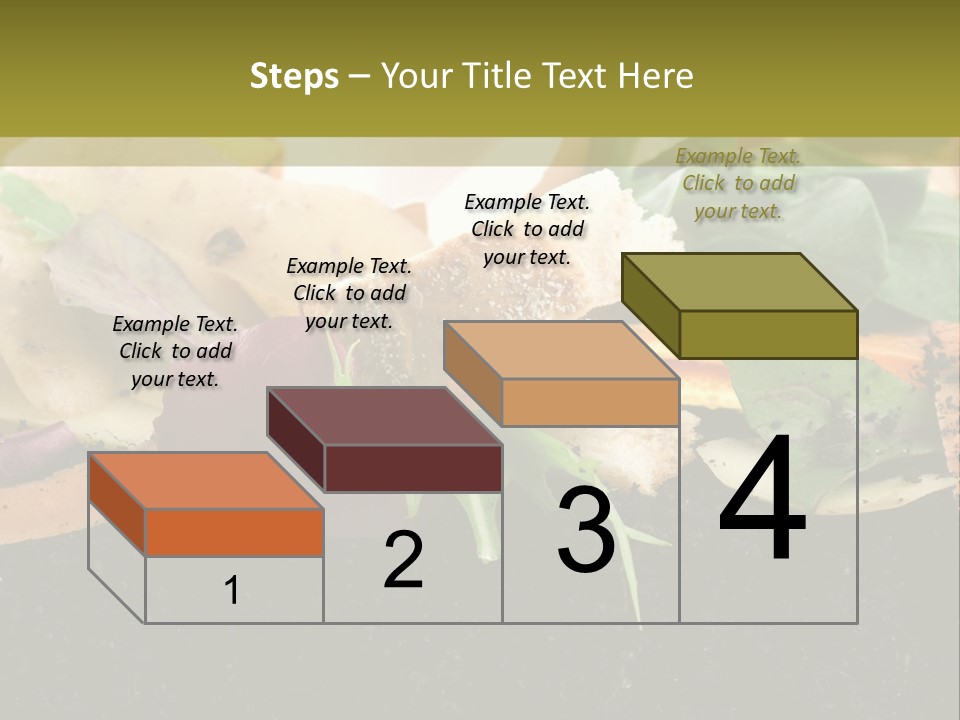 Steps – Your Title Text Here

Example Text. Click to add your text.

Example Text. Click to add your text.

Example Text. Click to add your text.

Example Text. Click to add your text.

1

2

3

4